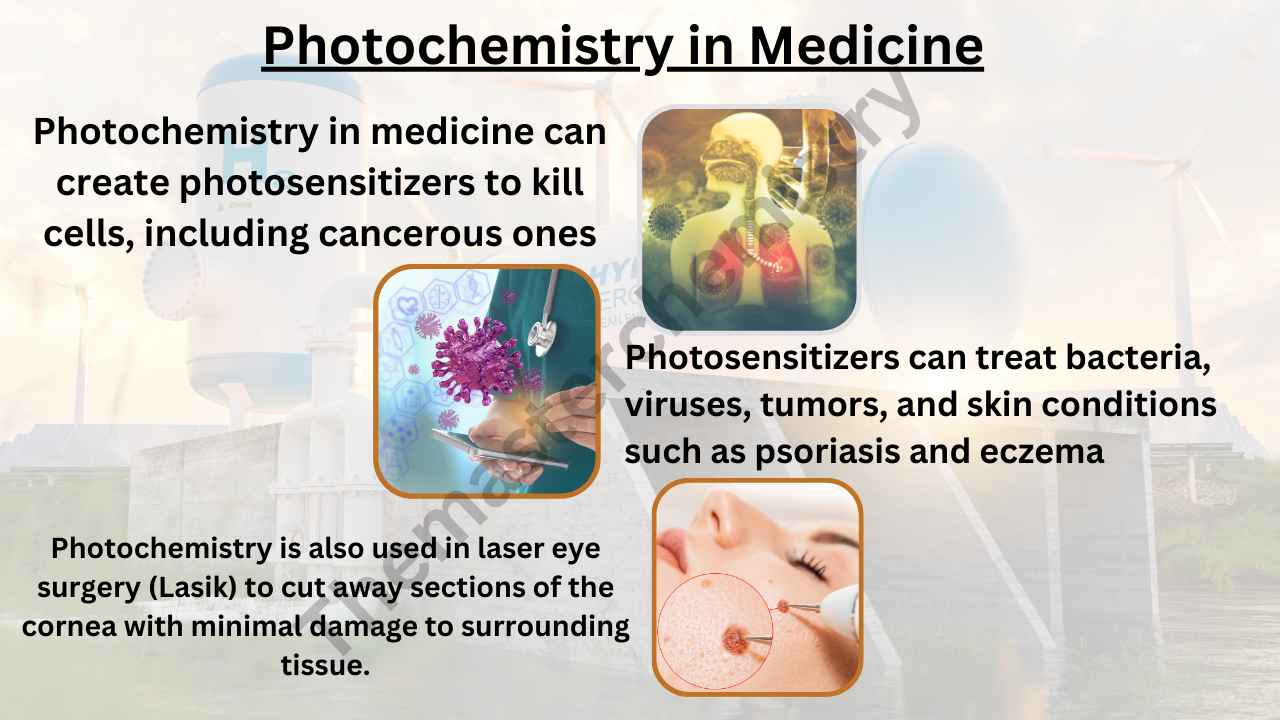 Photochemistry in Medicine

Photochemistry in medicine can create photosensitizers to kill cells, including cancerous ones

Photosensitizers can treat bacteria, viruses, tumors, and skin conditions such as psoriasis and eczema

Photochemistry is also used in laser eye surgery (Lasik) to cut away sections of the cornea with minimal damage to surrounding tissue.

Themasterchemistry